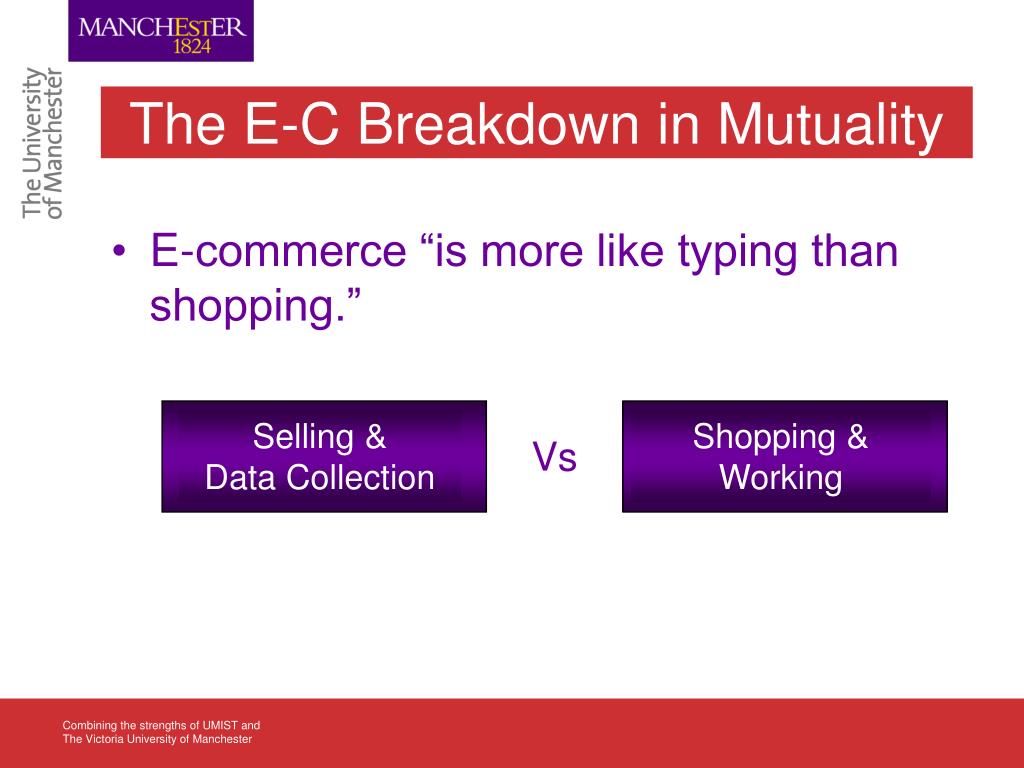 MANCHESTER
1824

The University of Manchester

The E-C Breakdown in Mutuality

• E-commerce “is more like typing than shopping.”

Selling & Data Collection

Vs

Shopping & Working

Combining the strengths of UMIST and The Victoria University of Manchester